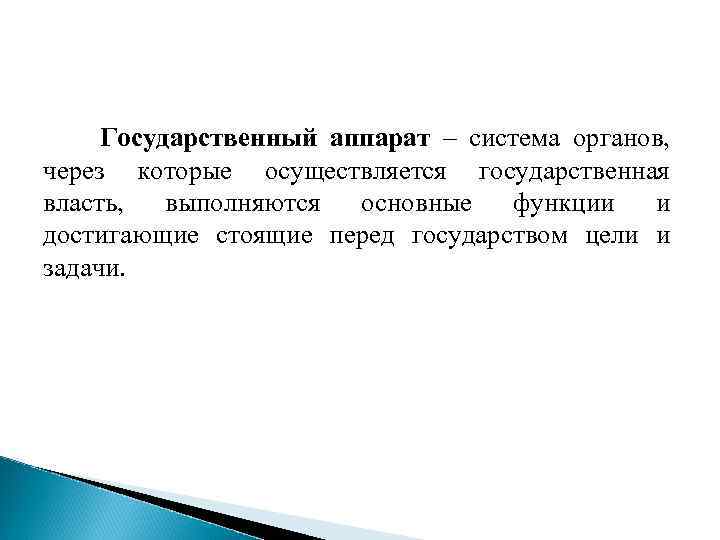 Государственный аппарат – система органов, через которые осуществляется государственная власть, выполняются основные функции и достигающие стоящие перед государством цели и задачи.